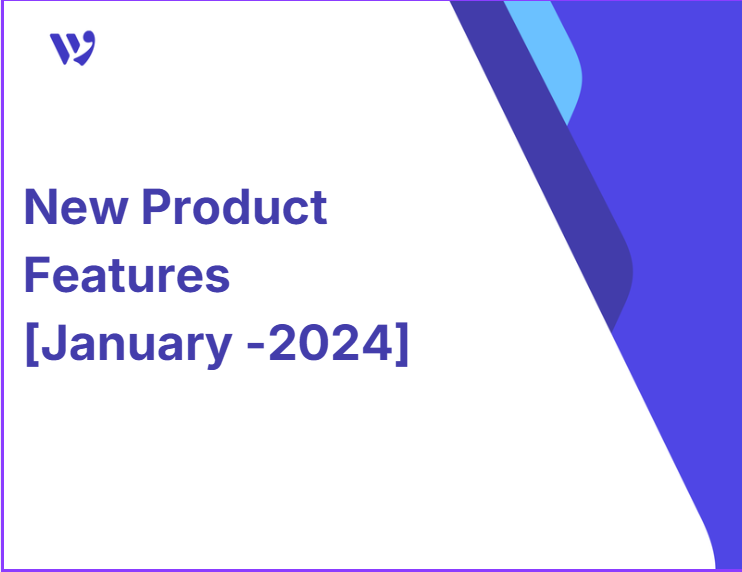 New Product Features [January -2024]